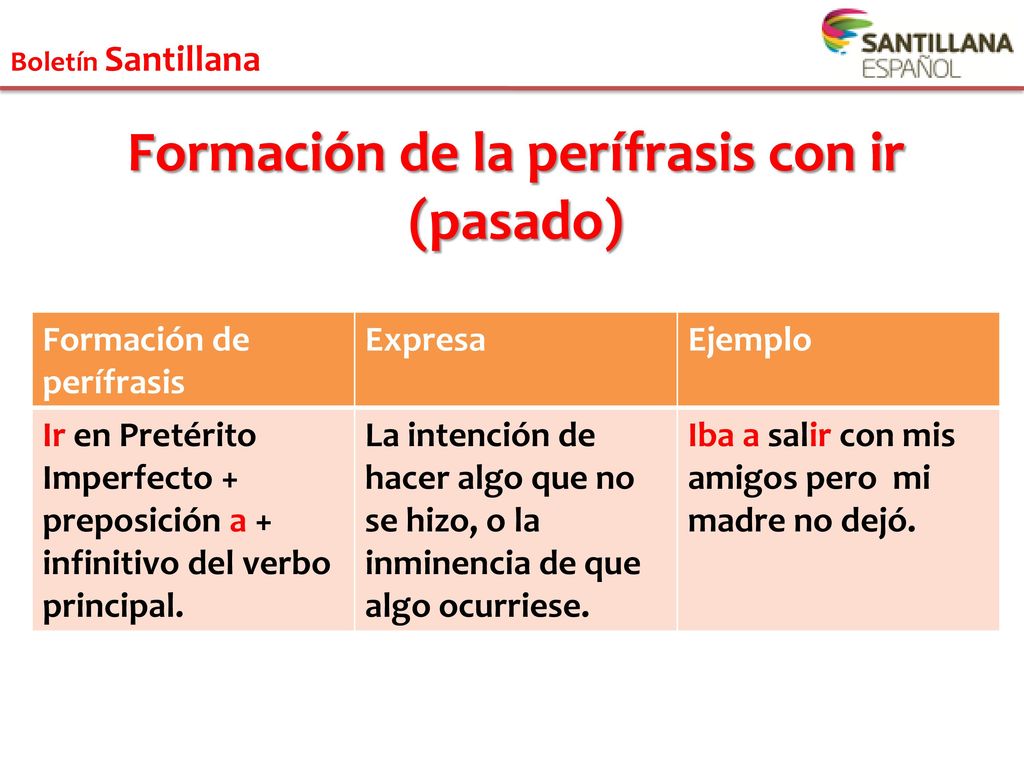 Boletín Santillana

SANTILLANA ESPAÑOL

Formación de la perífrasis con ir (pasado)

| Formación de perífrasis | Expresa | Ejemplo |
|---|---|---|
| Ir en Pretérito Imperfecto + preposición a + infinitivo del verbo principal. | La intención de hacer algo que no se hizo, o la inminencia de que algo ocurriese. | Iba a salir con mis amigos pero mi madre no dejó. |